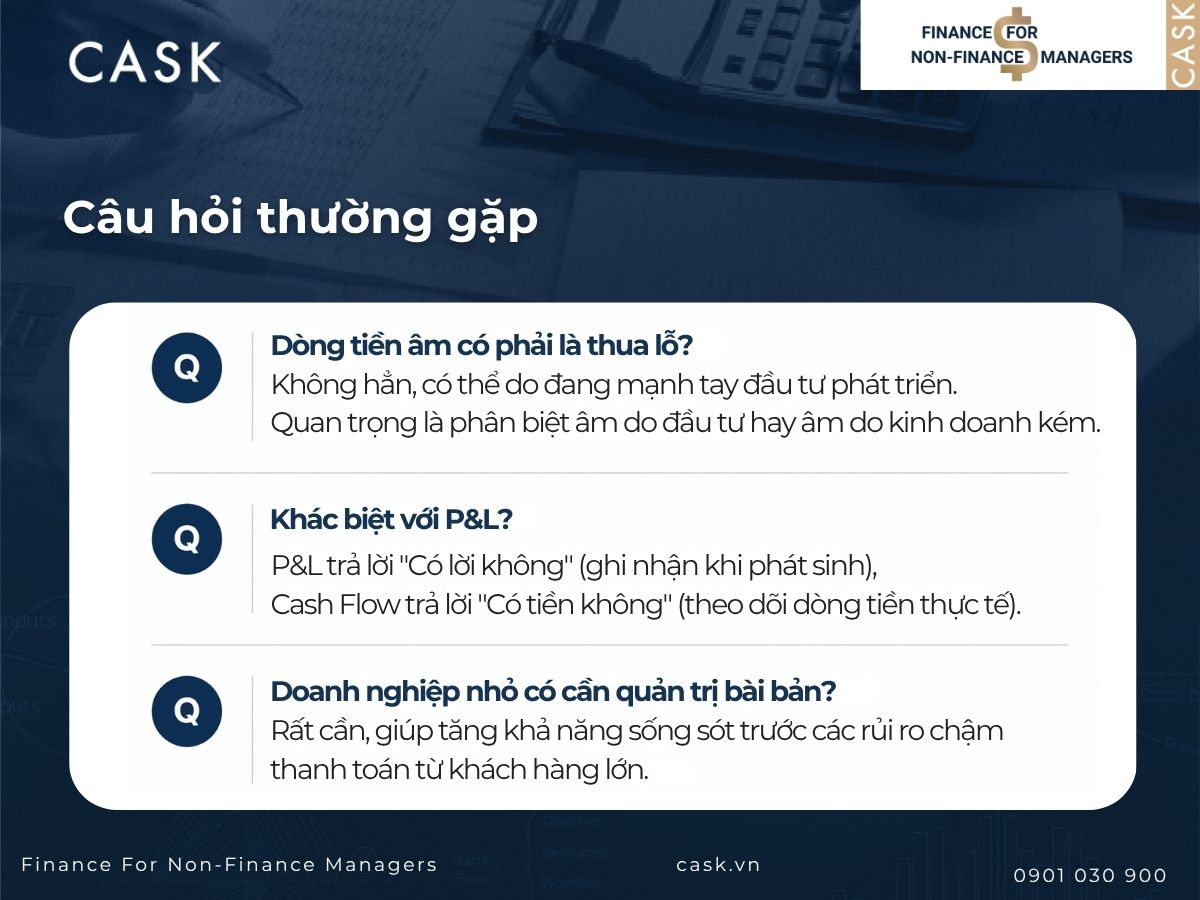 CASK

FINANCE FOR NON-FINANCE MANAGERS

CASK

Câu hỏi thường gặp

Q

Dòng tiền âm có phải là thua lỗ?

Không hẳn, có thể do đang mạnh tay đầu tư phát triển. Quan trọng là phân biệt âm do đầu tư hay âm do kinh doanh kém.

Q

Khác biệt với P&L?

P&L trả lời "Có lời không" (ghi nhận khi phát sinh), Cash Flow trả lời "Có tiền không" (theo dõi dòng tiền thực tế).

Q

Doanh nghiệp nhỏ có cần quản trị bài bản?

Rất cần, giúp tăng khả năng sống sót trước các rủi ro chậm thanh toán từ khách hàng lớn.

Finance For Non-Finance Managers

cask.vn

0901 030 900